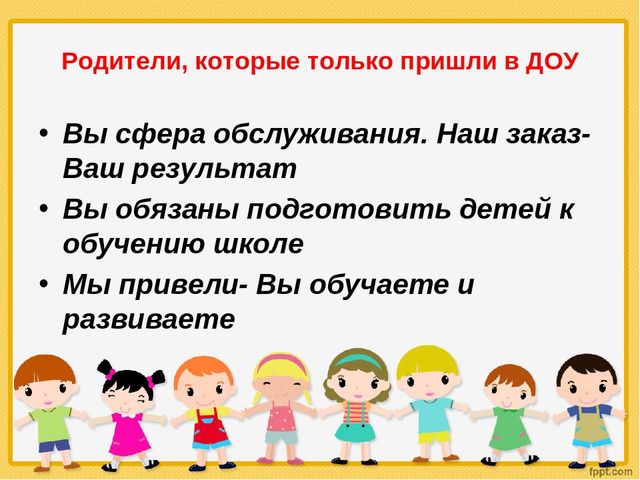 Родители, которые только пришли в ДОУ

• Вы сфера обслуживания. Наш заказ- Ваш результат
• Вы обязаны подготовить детей к обучению школе
• Мы привели- Вы обучаете и развиваете

fppt.com